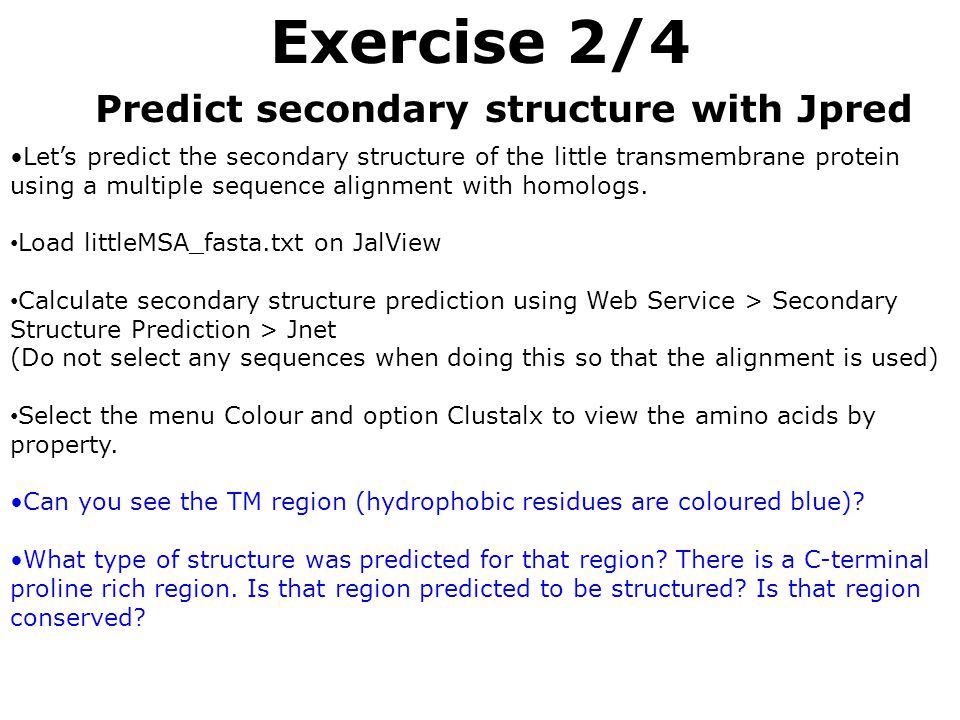 Exercise 2/4

Predict secondary structure with Jpred

•Let's predict the secondary structure of the little transmembrane protein using a multiple sequence alignment with homologs.

•Load littleMSA_fasta.txt on JalView

•Calculate secondary structure prediction using Web Service > Secondary Structure Prediction > Jnet
(Do not select any sequences when doing this so that the alignment is used)

•Select the menu Colour and option Clustalx to view the amino acids by property.

•Can you see the TM region (hydrophobic residues are coloured blue)?

•What type of structure was predicted for that region? There is a C-terminal proline rich region. Is that region predicted to be structured? Is that region conserved?